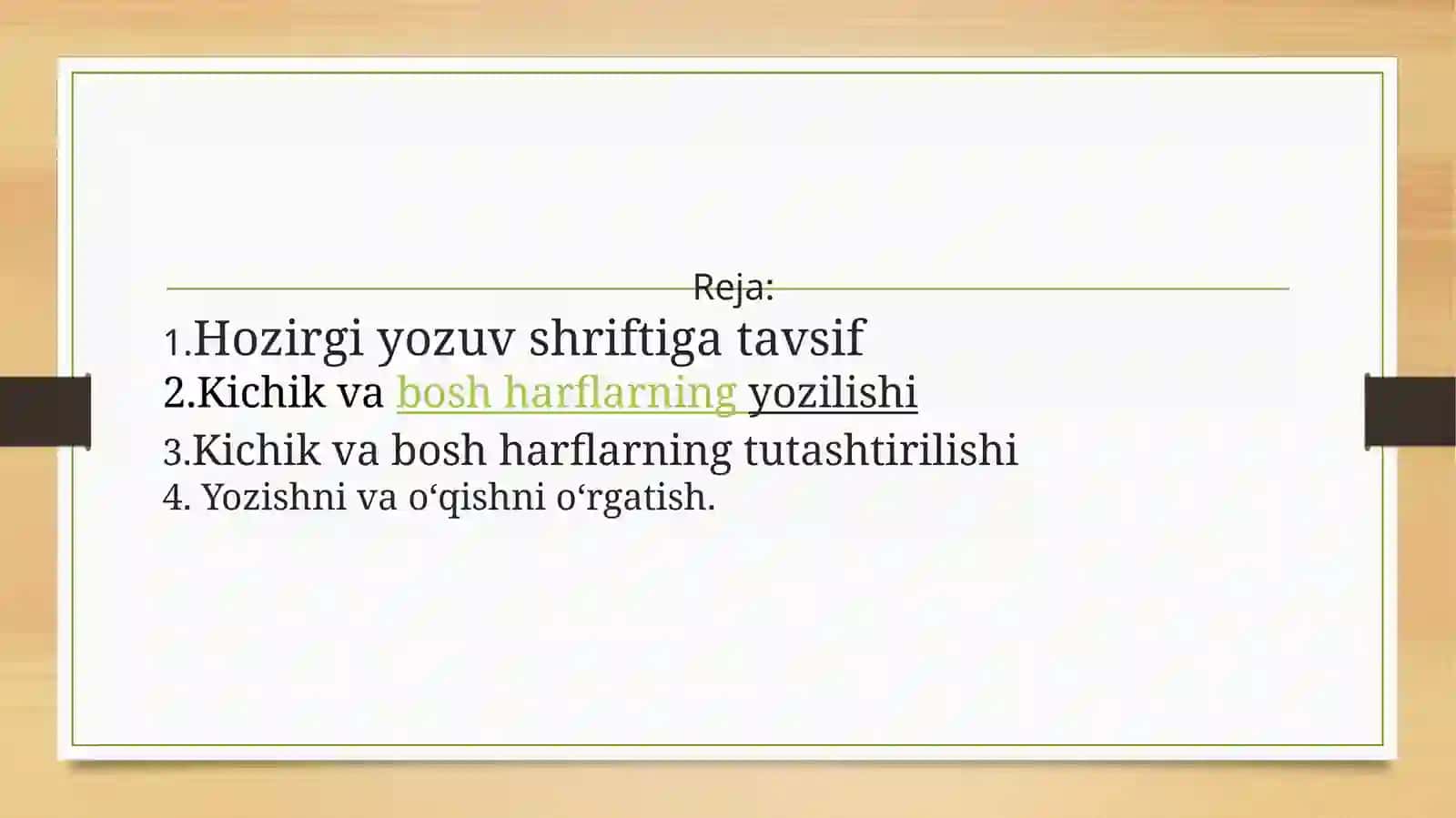 Reja:

1.Hozirgi yozuv shriftiga tavsif
2.Kichik va bosh harflarning yozilishi
3.Kichik va bosh harflarning tutashtirilishi
4. Yozishni va o‘qishni o‘rgatish.